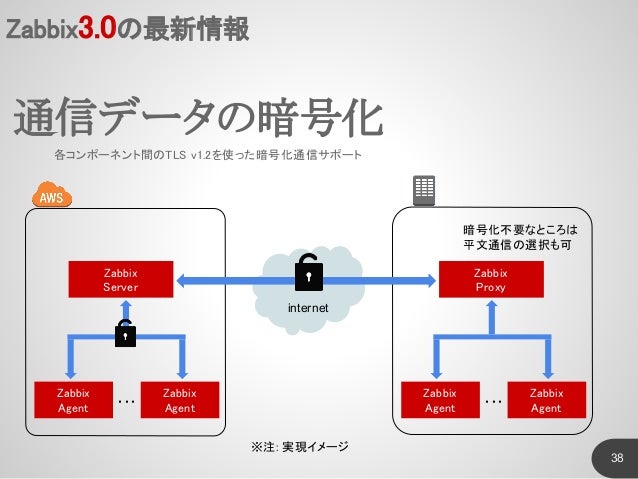 Zabbix3.0の最新情報

通信データの暗号化

各コンポーネント間のTLS v1.2を使った暗号化通信サポート

AWS

Zabbix Server

Zabbix Agent

…

Zabbix Agent

internet

暗号化不要なところは平文通信の選択も可

Zabbix Proxy

Zabbix Agent

…

Zabbix Agent

※注: 実現イメージ

38